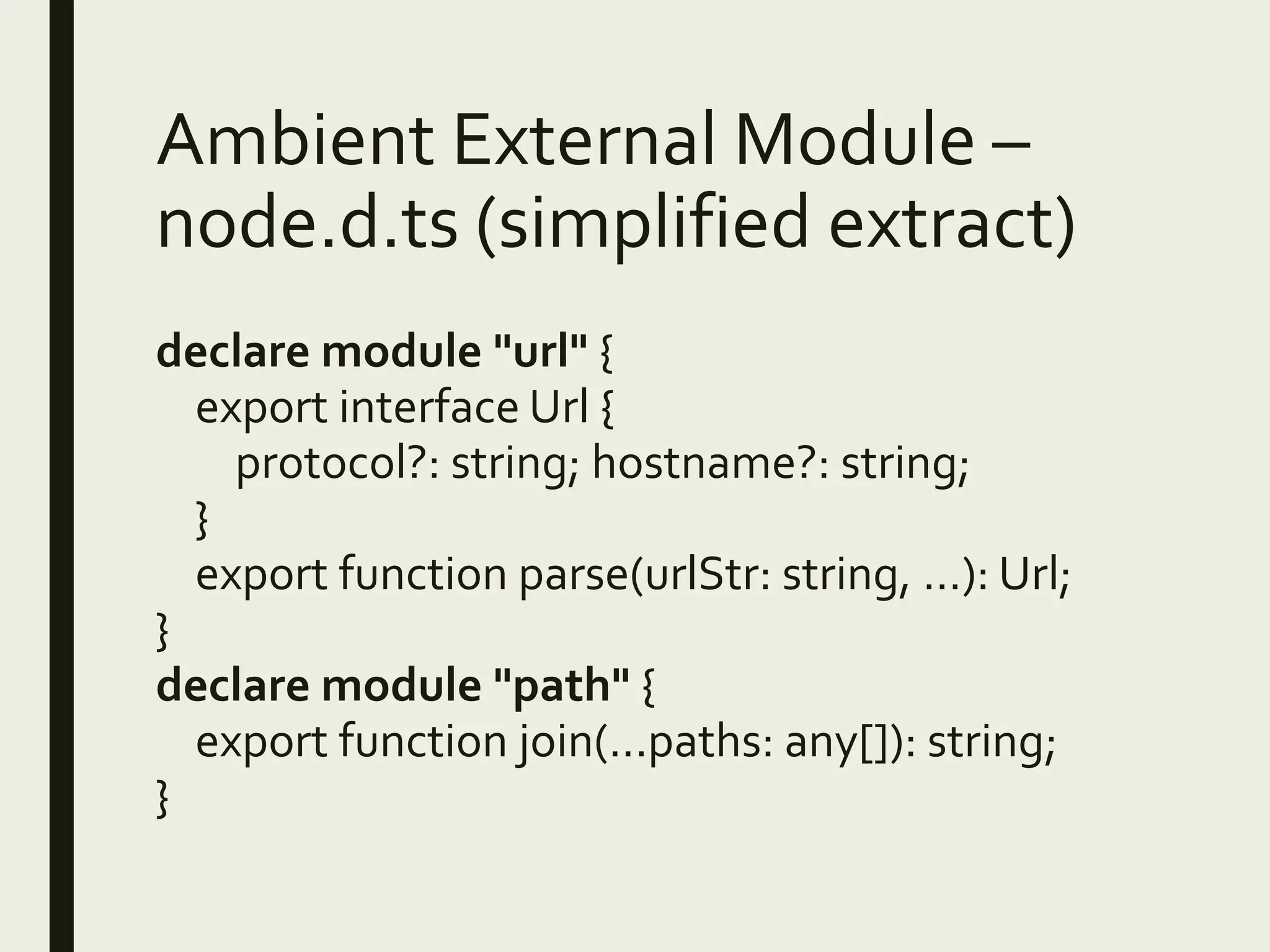 Ambient External Module – node.d.ts (simplified extract)

declare module "url" {
export interface Url {
protocol?: string; hostname?: string;
}
export function parse(urlStr: string, ...): Url;
}
declare module "path" {
export function join(...paths: any[]): string;
}